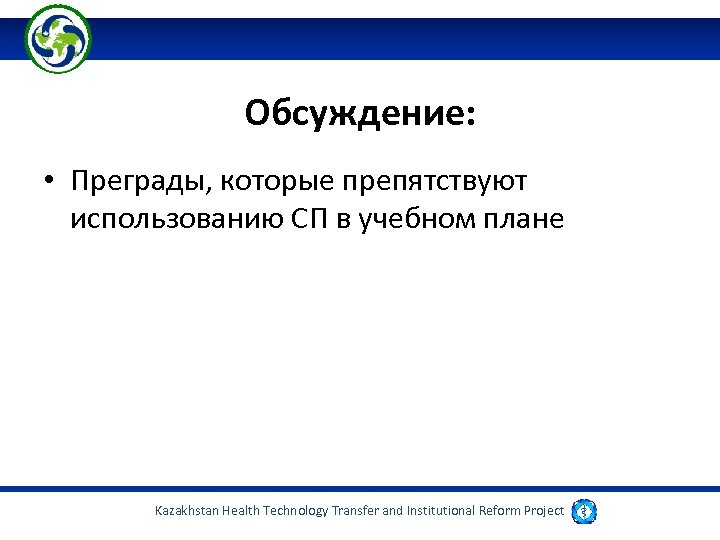 Обсуждение:

• Преграды, которые препятствуют использованию СП в учебном плане

Kazakhstan Health Technology Transfer and Institutional Reform Project